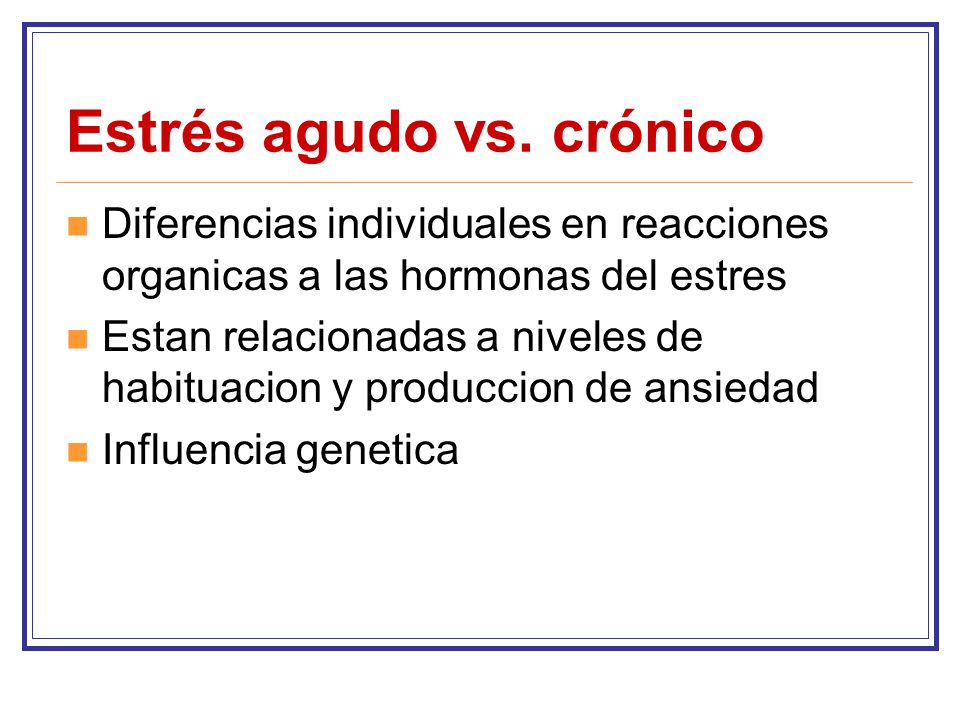 Estrés agudo vs. crónico

Diferencias individuales en reacciones organicas a las hormonas del estres

Estan relacionadas a niveles de habituacion y produccion de ansiedad

Influencia genetica